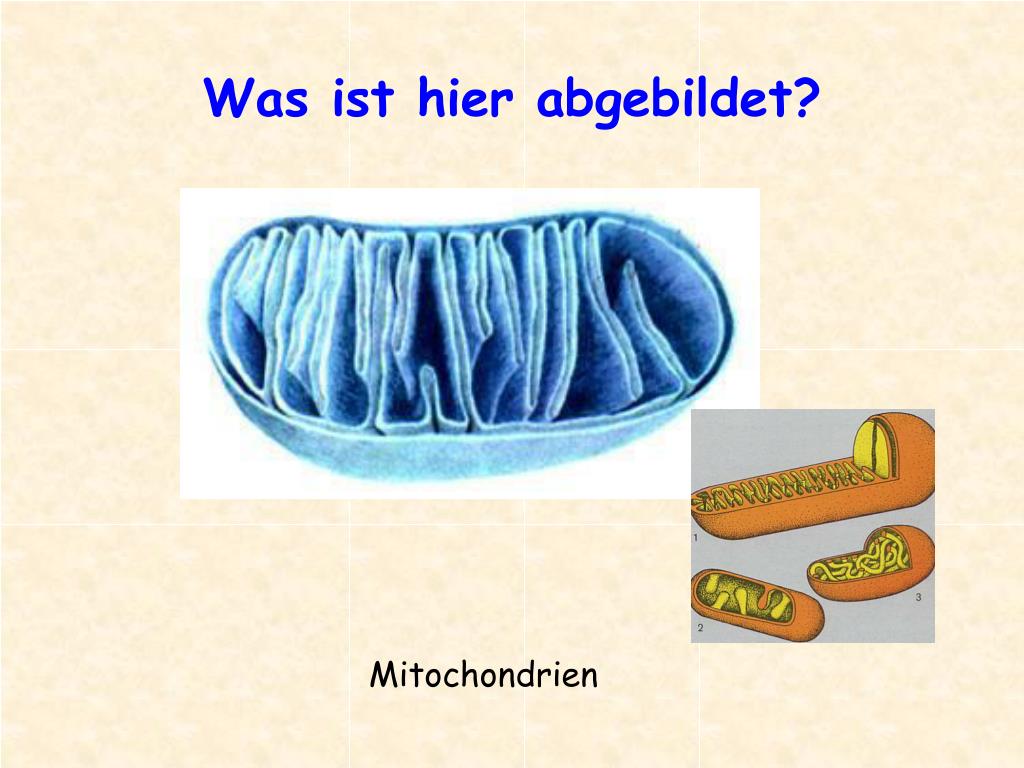 Was ist hier abgebildet?

1

2

3

Mitochondrien